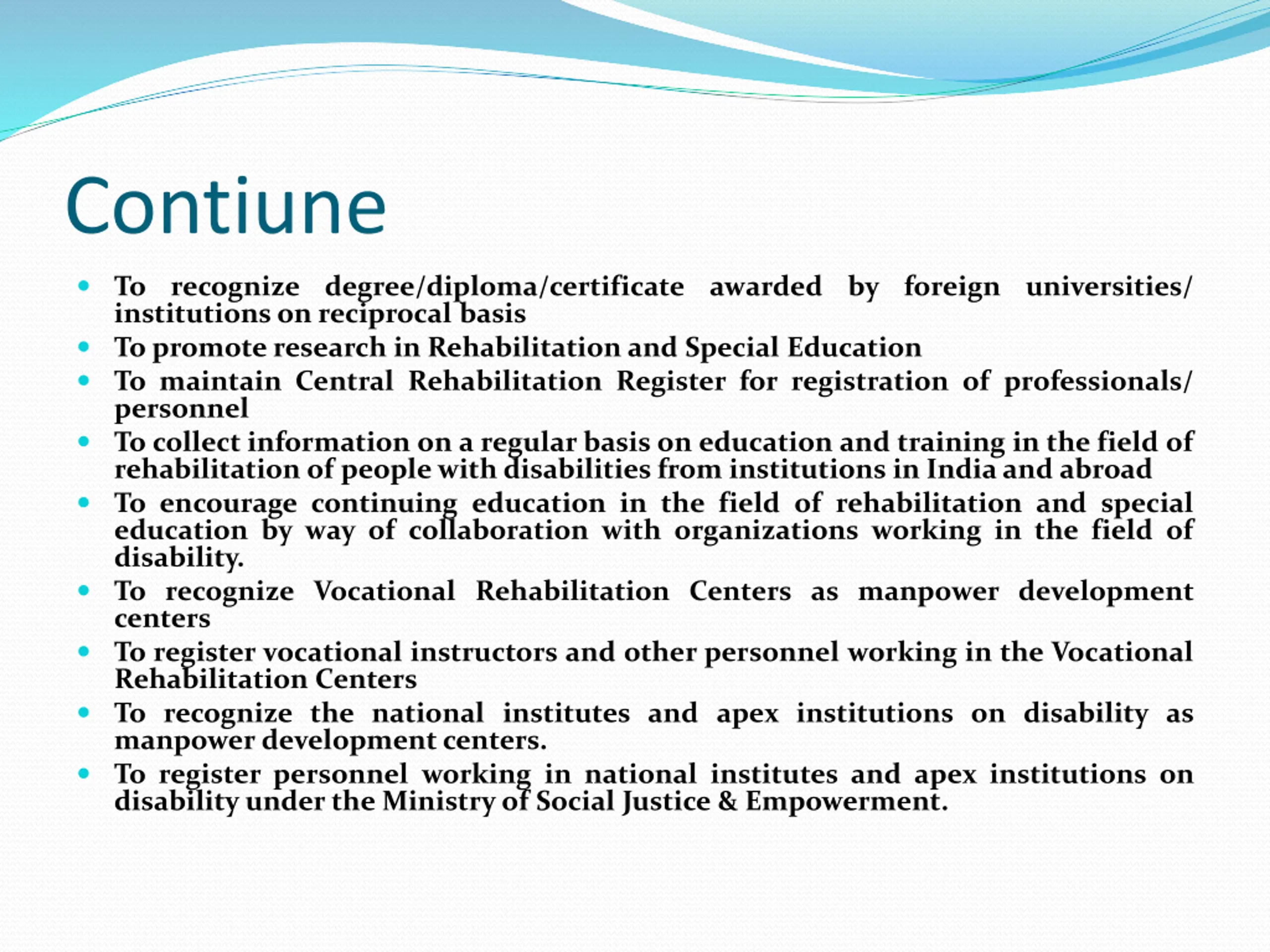 Contiune

- To recognize degree/diploma/certificate awarded by foreign universities/ institutions on reciprocal basis
- To promote research in Rehabilitation and Special Education
- To maintain Central Rehabilitation Register for registration of professionals/ personnel
- To collect information on a regular basis on education and training in the field of rehabilitation of people with disabilities from institutions in India and abroad
- To encourage continuing education in the field of rehabilitation and special education by way of collaboration with organizations working in the field of disability.
- To recognize Vocational Rehabilitation Centers as manpower development centers
- To register vocational instructors and other personnel working in the Vocational Rehabilitation Centers
- To recognize the national institutes and apex institutions on disability as manpower development centers.
- To register personnel working in national institutes and apex institutions on disability under the Ministry of Social Justice & Empowerment.